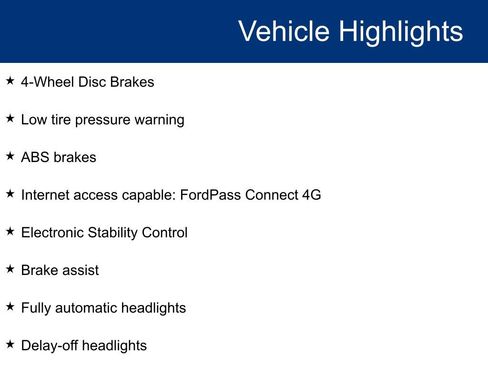 Vehicle Highlights

★ 4-Wheel Disc Brakes

★ Low tire pressure warning

★ ABS brakes

★ Internet access capable: FordPass Connect 4G

★ Electronic Stability Control

★ Brake assist

★ Fully automatic headlights

★ Delay-off headlights